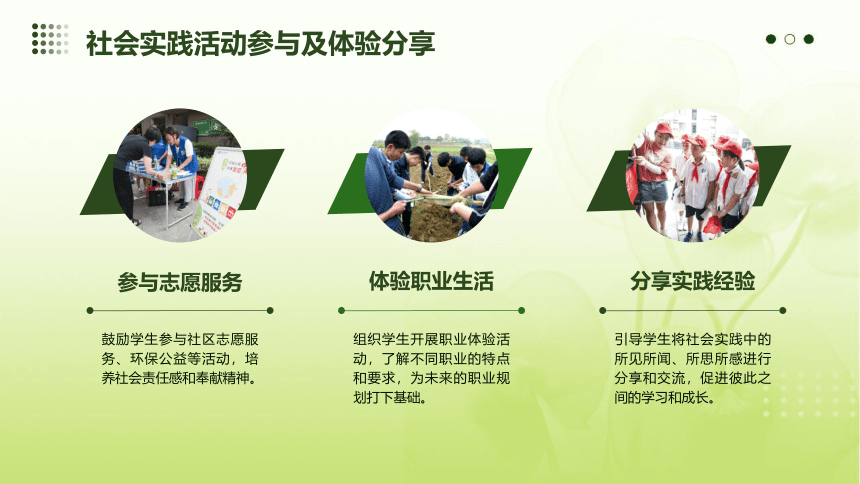 社会实践活动参与及体验分享

参与志愿服务

鼓励学生参与社区志愿服务、环保公益等活动，培养社会责任感和奉献精神。

体验职业生活

组织学生开展职业体验活动，了解不同职业的特点和要求，为未来的职业规划打下基础。

分享实践经验

引导学生将社会实践中的所见所闻、所思所感进行分享和交流，促进彼此之间的学习和成长。